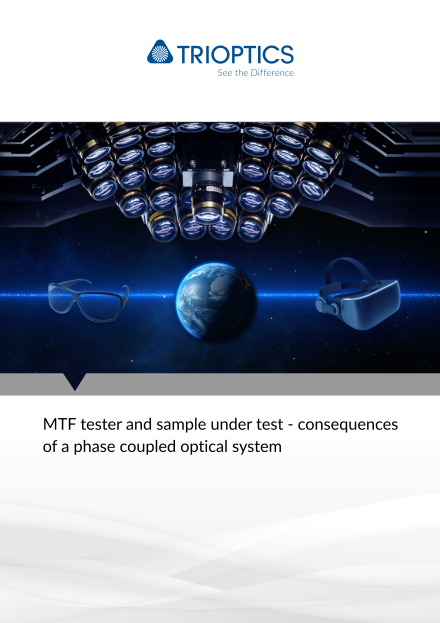 TRIOPTICS
See the Difference

MTF tester and sample under test - consequences of a phase coupled optical system